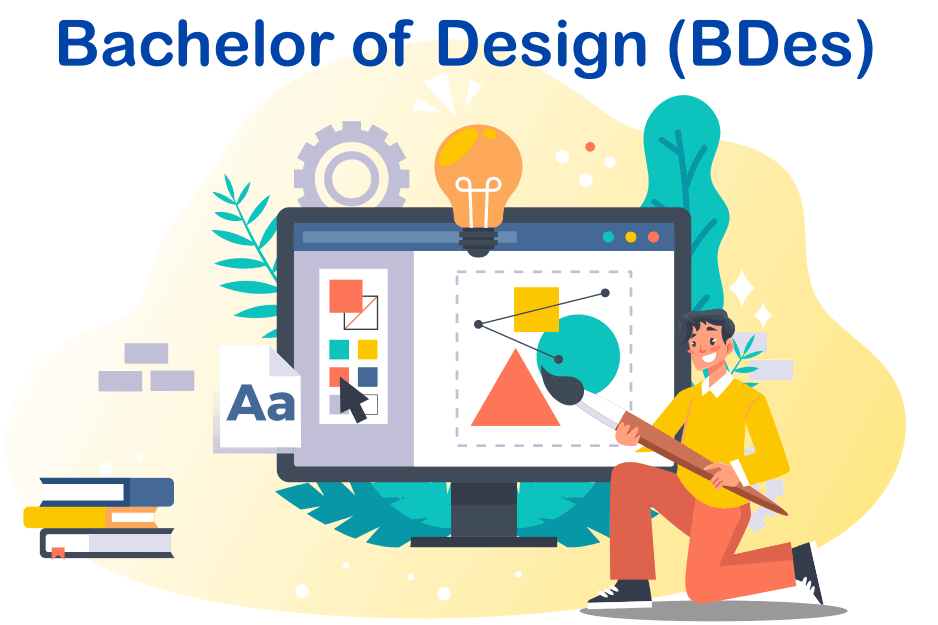 Bachelor of Design (BDes)

Aa